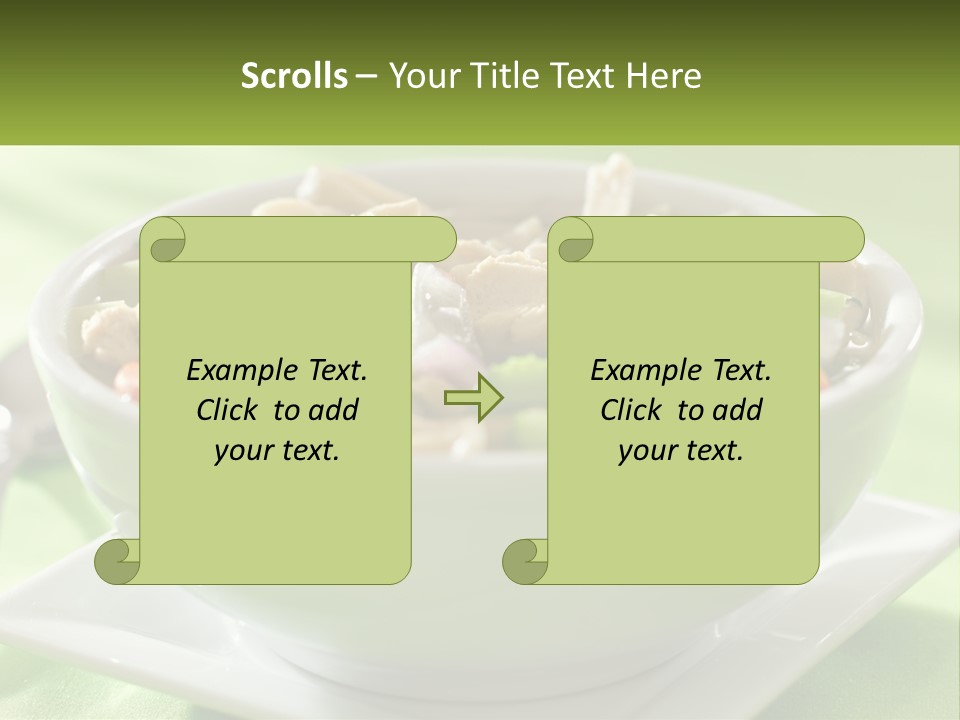 Scrolls – Your Title Text Here

Example Text. Click to add your text.

Example Text. Click to add your text.